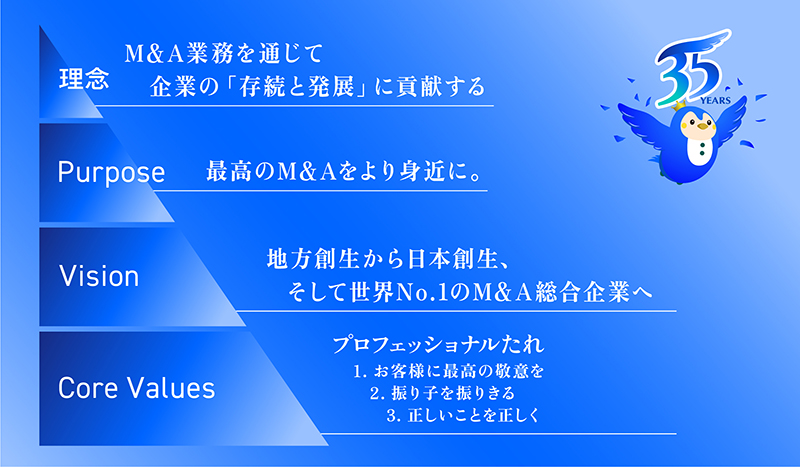 理念

M&A業務を通じて
企業の「存続と発展」に貢献する

35 YEARS

Purpose

最高のM&Aをより身近に。

Vision

地方創生から日本創生、
そして世界No.1のM&A総合企業へ

Core Values

プロフェッショナルたれ
1. お客様に最高の敬意を
2. 振り子を振りきる
3. 正しいことを正しく